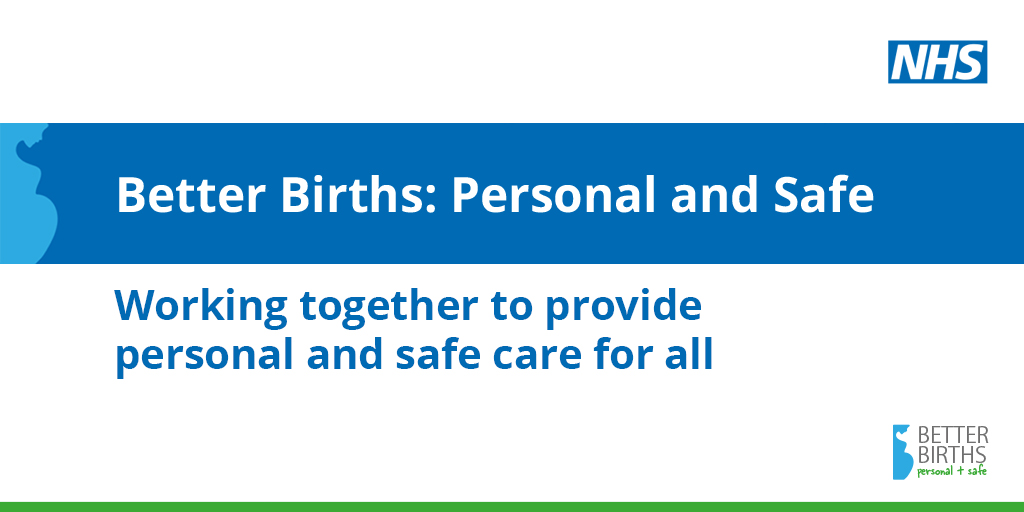 NHS

Better Births: Personal and Safe

Working together to provide personal and safe care for all

BETTER BIRTHS
personal + safe